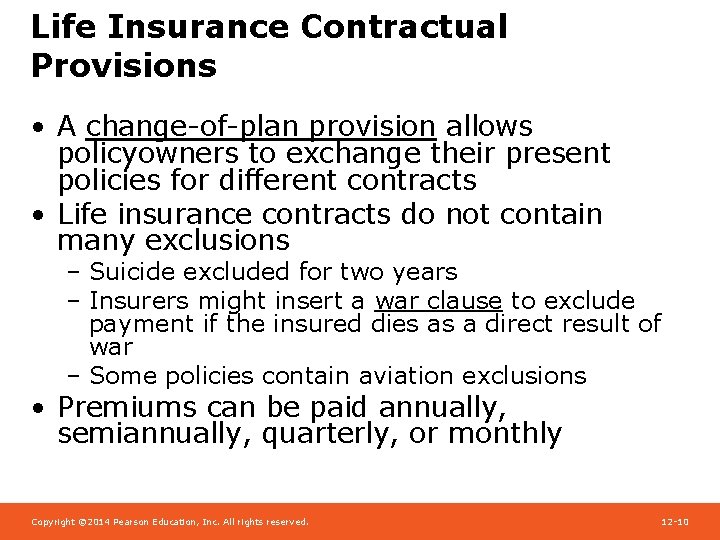 Life Insurance Contractual Provisions

• A change-of-plan provision allows policyowners to exchange their present policies for different contracts
• Life insurance contracts do not contain many exclusions
– Suicide excluded for two years
– Insurers might insert a war clause to exclude payment if the insured dies as a direct result of war
– Some policies contain aviation exclusions
• Premiums can be paid annually, semiannually, quarterly, or monthly

Copyright ©2014 Pearson Education, Inc. All rights reserved.

12-10